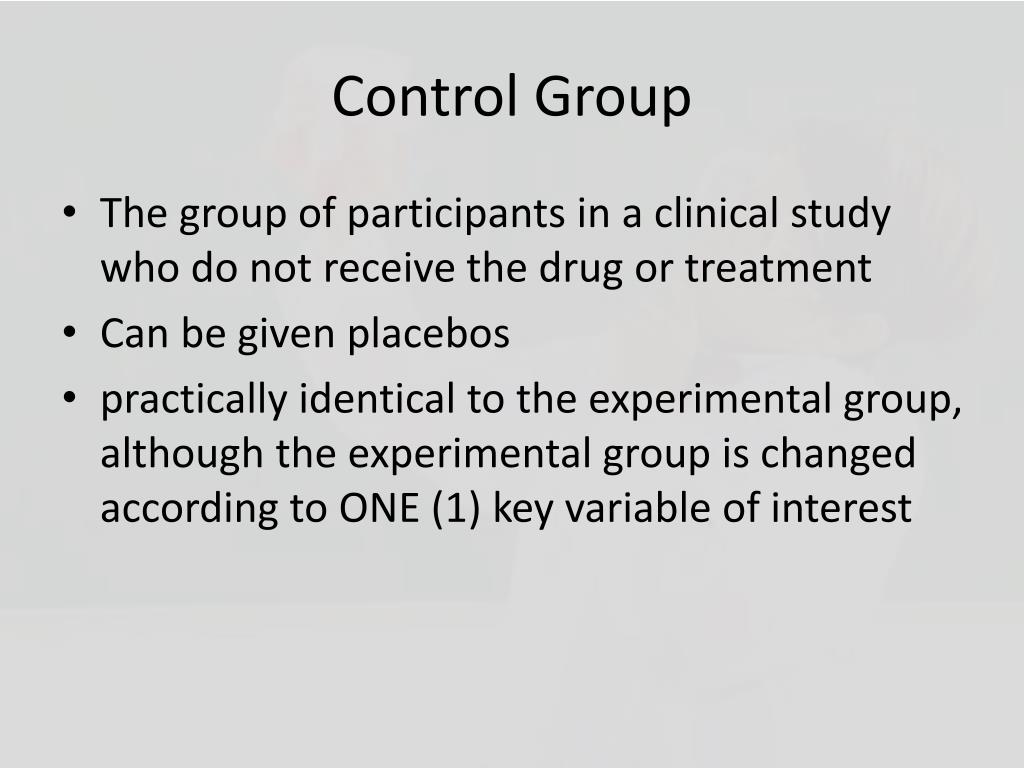 Control Group

• The group of participants in a clinical study who do not receive the drug or treatment
• Can be given placebos
• practically identical to the experimental group, although the experimental group is changed according to ONE (1) key variable of interest